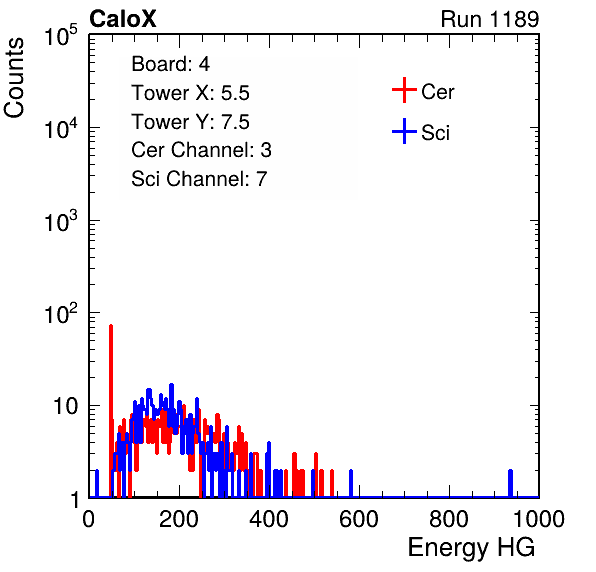 CaloX

Run 1189

Counts

$10^5$

$10^4$

$10^3$

$10^2$

10

1

Board: 4
Tower X: 5.5
Tower Y: 7.5
Cer Channel: 3
Sci Channel: 7

Cer

Sci

0 200 400 600 800 1000

Energy HG